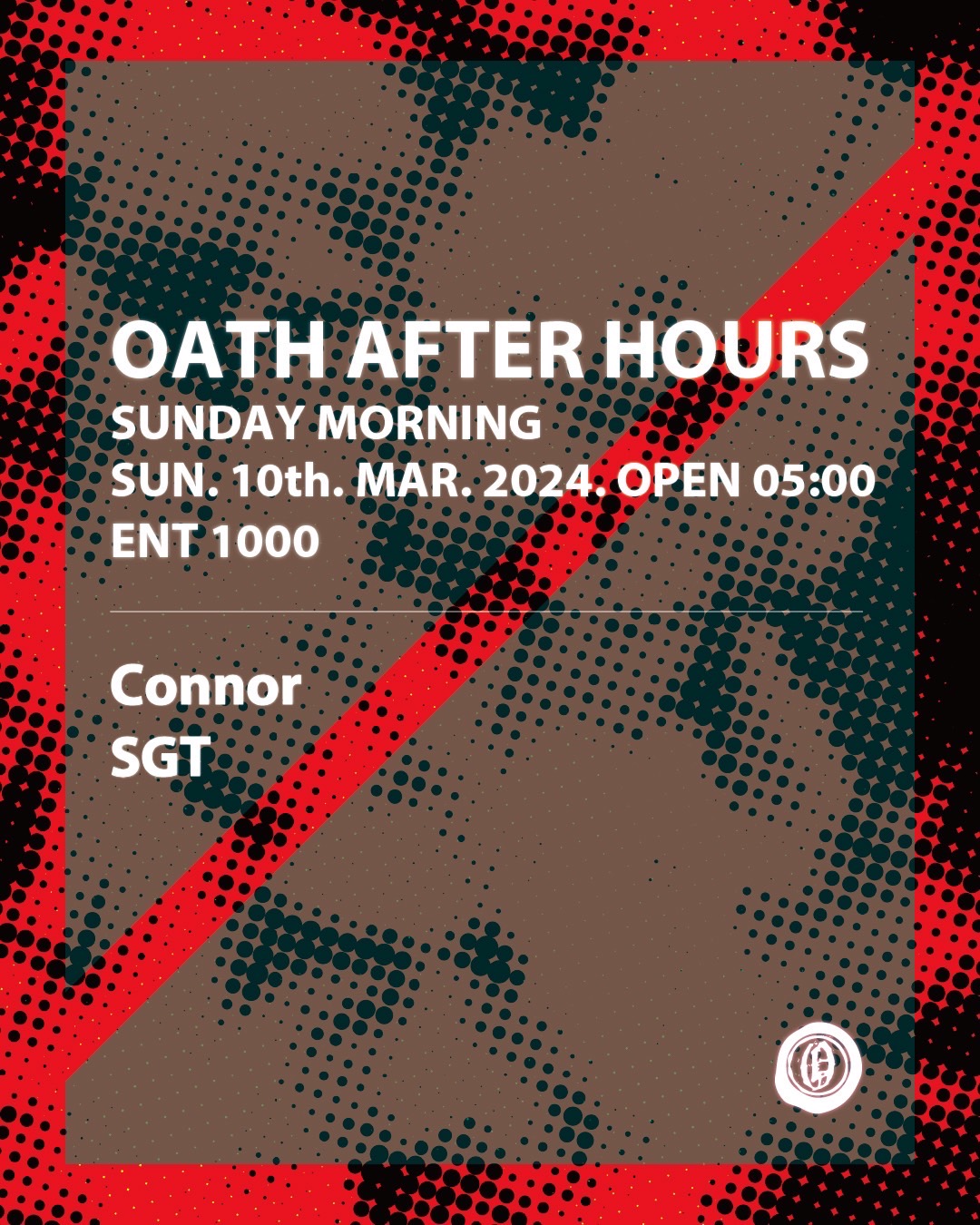 OATH AFTER HOURS
SUNDAY MORNING
SUN. 10th. MAR. 2024. OPEN 05:00
ENT 1000

Connor
SGT